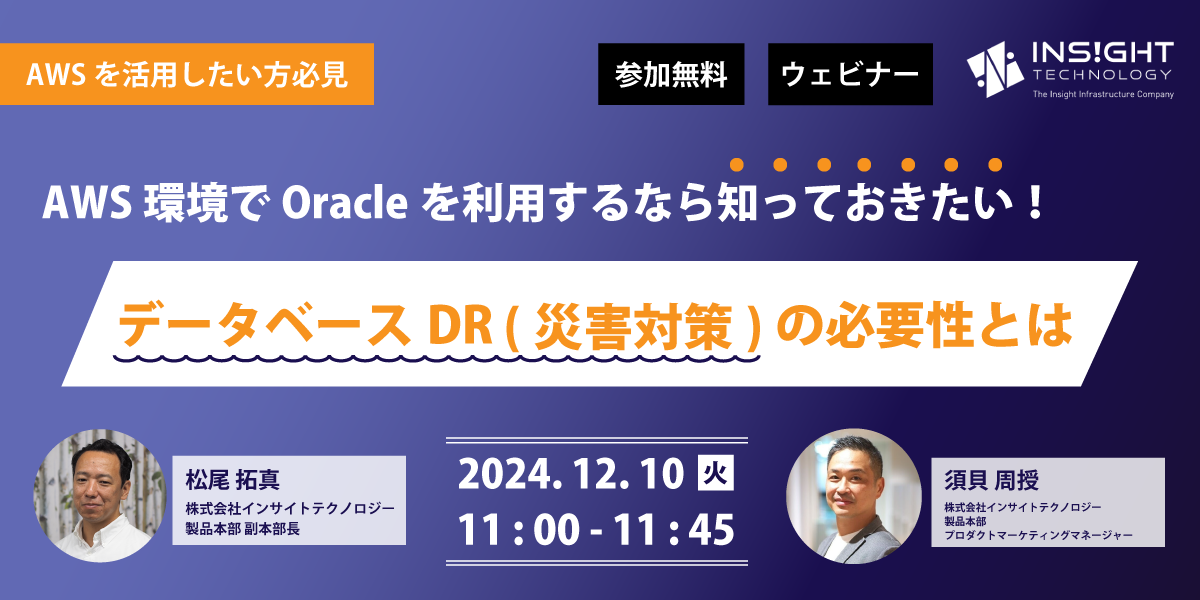 AWS を活用したい方必見

参加無料

ウェビナー

INS!GHT TECHNOLOGY
The Insight Infrastructure Company

AWS 環境で Oracle を利用するなら知っておきたい！

データベース DR ( 災害対策 ) の必要性とは

松尾 拓真
株式会社インサイトテクノロジー
製品本部 副本部長

2024. 12. 10 火
11 : 00 - 11 : 45

須貝 周授
株式会社インサイトテクノロジー
製品本部
プロダクトマーケティングマネージャー